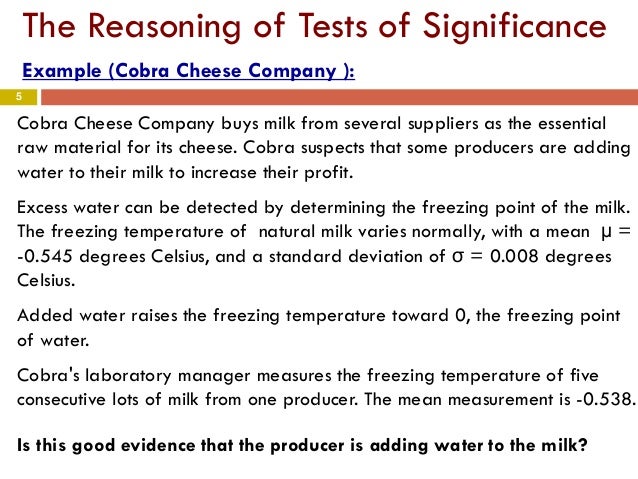 The Reasoning of Tests of Significance

Example (Cobra Cheese Company ):

5

Cobra Cheese Company buys milk from several suppliers as the essential raw material for its cheese. Cobra suspects that some producers are adding water to their milk to increase their profit.

Excess water can be detected by determining the freezing point of the milk. The freezing temperature of natural milk varies normally, with a mean $\mu =$ -0.545 degrees Celsius, and a standard deviation of $\sigma = 0.008$ degrees Celsius.

Added water raises the freezing temperature toward 0, the freezing point of water.

Cobra's laboratory manager measures the freezing temperature of five consecutive lots of milk from one producer. The mean measurement is -0.538.

Is this good evidence that the producer is adding water to the milk?